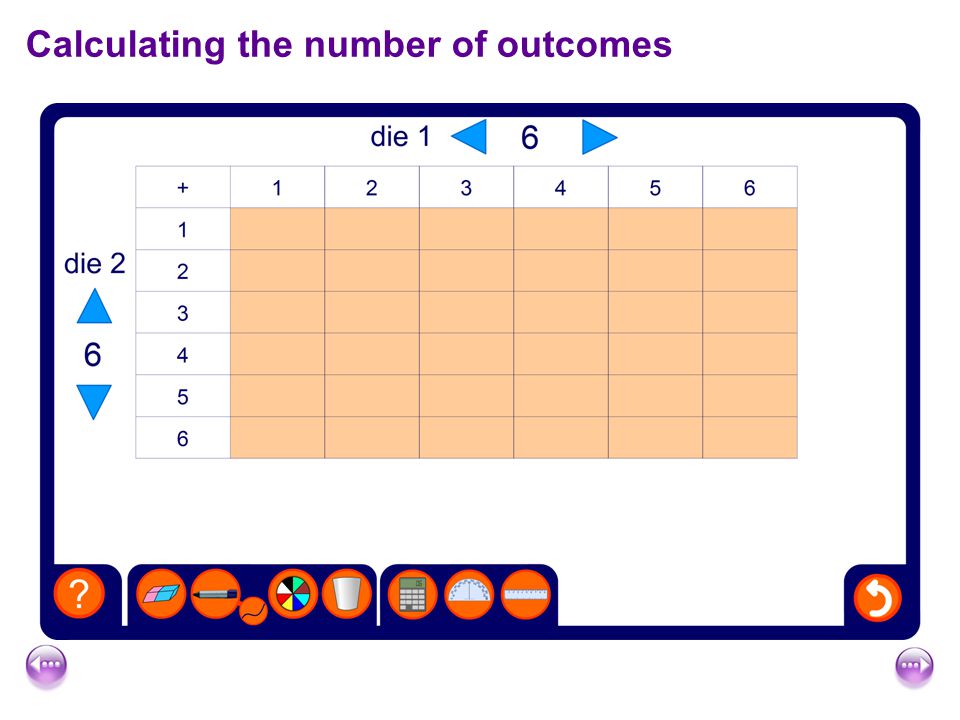 Calculating the number of outcomes

die 1 6

die 2

6

| + | 1 | 2 | 3 | 4 | 5 | 6 |
|---|---|---|---|---|---|---|
| 1 | | | | | | |
| 2 | | | | | | |
| 3 | | | | | | |
| 4 | | | | | | |
| 5 | | | | | | |
| 6 | | | | | | |

?